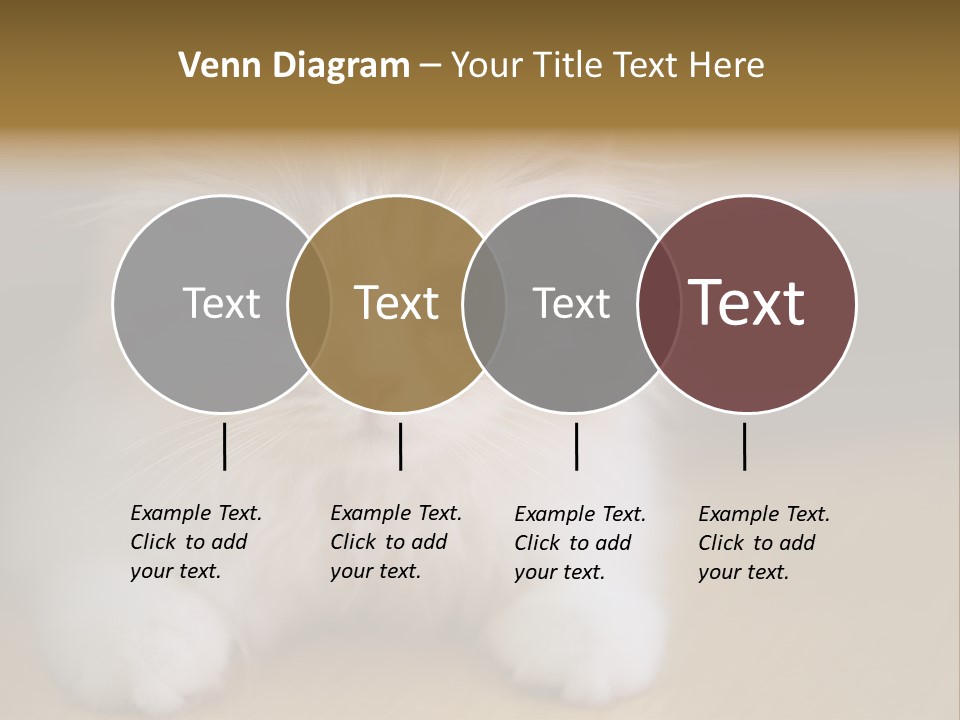 Venn Diagram – Your Title Text Here

Text

Text

Text

Text

Example Text. Click to add your text.

Example Text. Click to add your text.

Example Text. Click to add your text.

Example Text. Click to add your text.